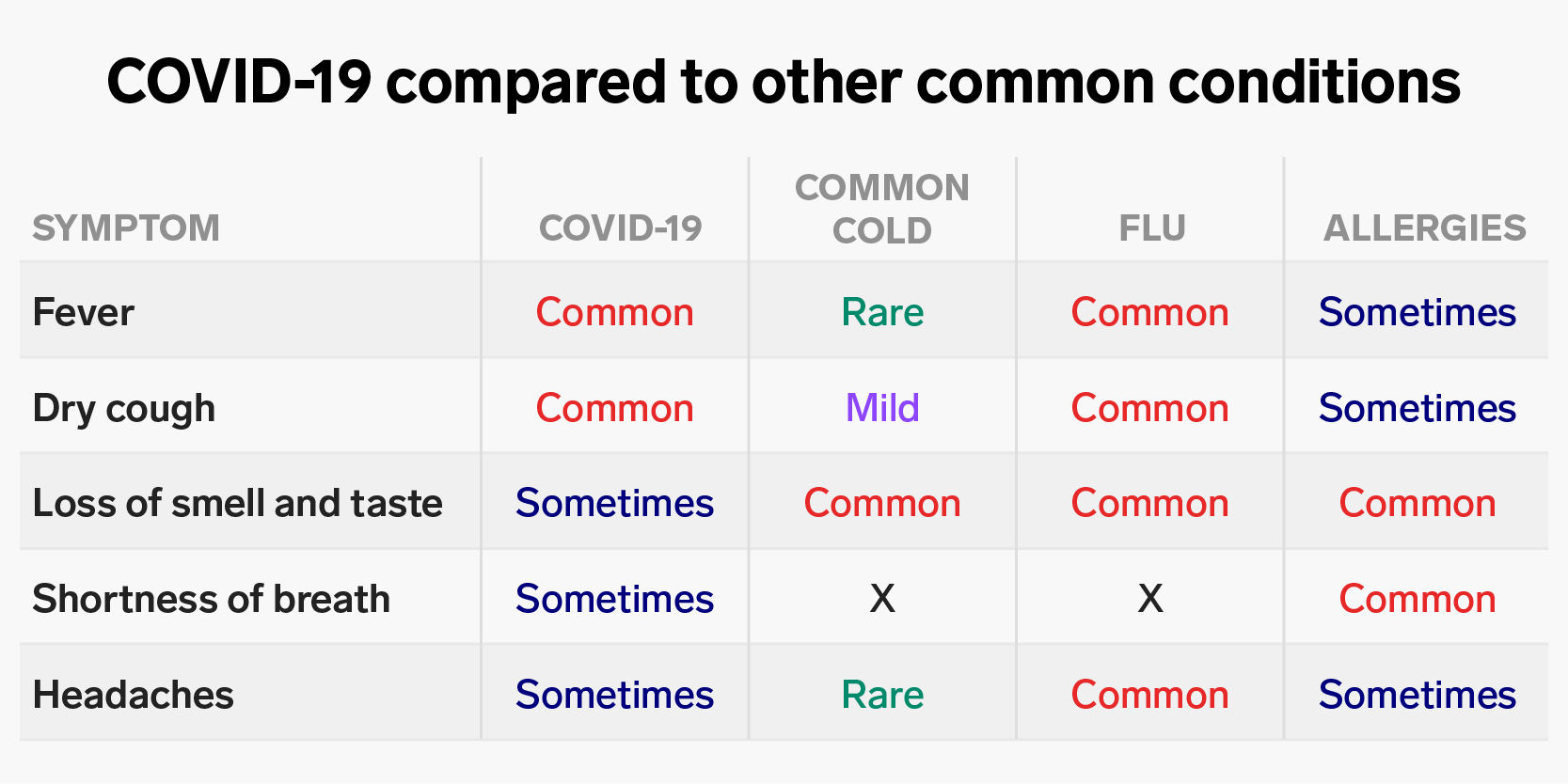 COVID-19 compared to other common conditions

| SYMPTOM | COVID-19 | COMMON COLD | FLU | ALLERGIES |
|---|---|---|---|---|
| Fever | Common | Rare | Common | Sometimes |
| Dry cough | Common | Mild | Common | Sometimes |
| Loss of smell and taste | Sometimes | Common | Common | Common |
| Shortness of breath | Sometimes | X | X | Common |
| Headaches | Sometimes | Rare | Common | Sometimes |